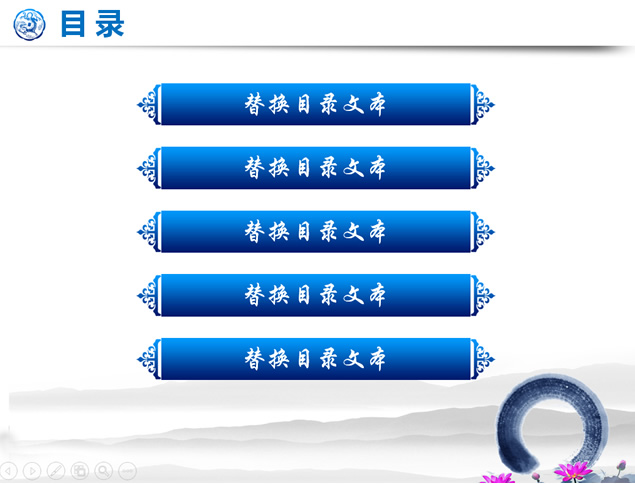 目录

替换目录文本

替换目录文本

替换目录文本

替换目录文本

替换目录文本